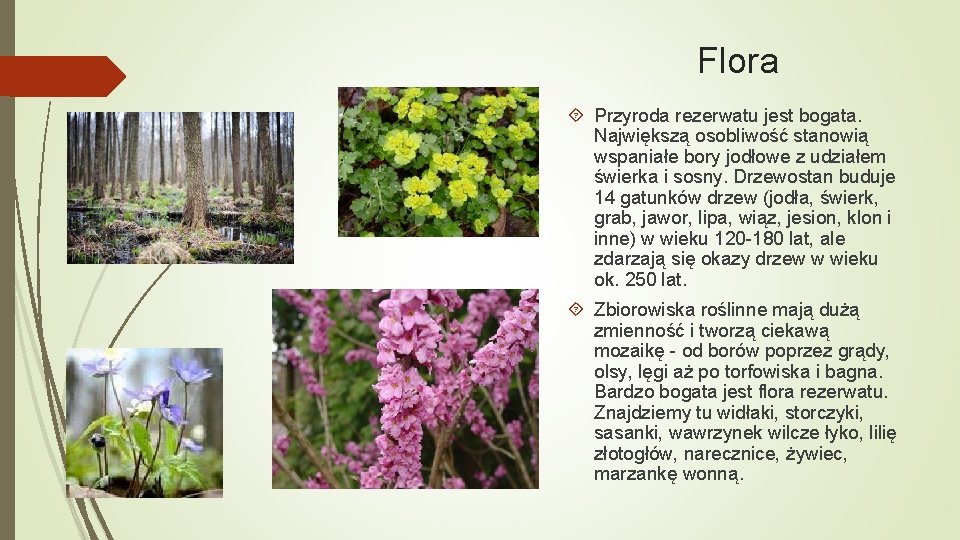 Flora

Przyroda rezerwatu jest bogata. Największą osobliwość stanowią wspaniałe bory jodłowe z udziałem świerka i sosny. Drzewostan buduje 14 gatunków drzew (jodła, świerk, grab, jawor, lipa, wiąz, jesion, klon i inne) w wieku 120-180 lat, ale zdarzają się okazy drzew w wieku ok. 250 lat.

Zbiorowiska roślinne mają dużą zmienność i tworzą ciekawą mozaikę - od borów poprzez grądy, olsy, łęgi aż po torfowiska i bagna. Bardzo bogata jest flora rezerwatu. Znajdziemy tu widłaki, storczyki, sasanki, wawrzynek wilcze łyko, lilię złotogłów, narecznice, żywiec, marzankę wonną.